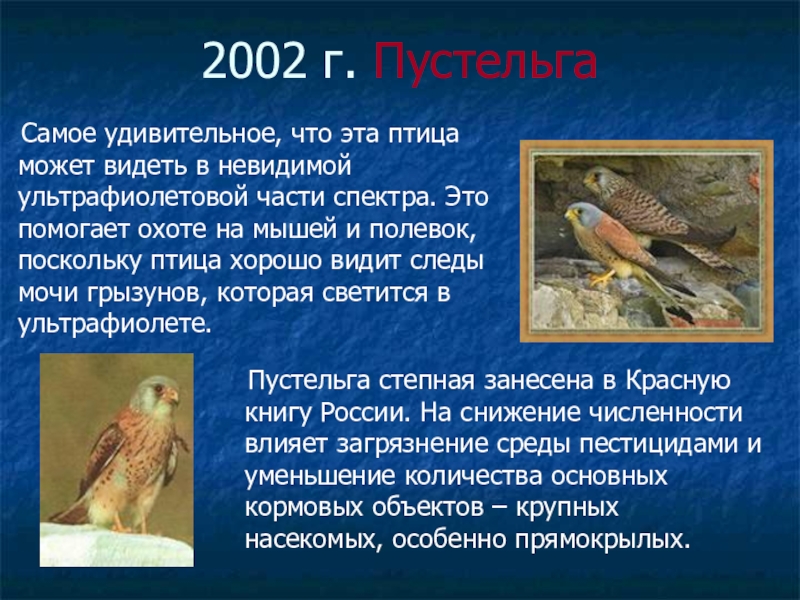 2002 г. Пустельга

Самое удивительное, что эта птица может видеть в невидимой ультрафиолетовой части спектра. Это помогает охоте на мышей и полевок, поскольку птица хорошо видит следы мочи грызунов, которая светится в ультрафиолете.

Пустельга степная занесена в Красную книгу России. На снижение численности влияет загрязнение среды пестицидами и уменьшение количества основных кормовых объектов – крупных насекомых, особенно прямокрылых.